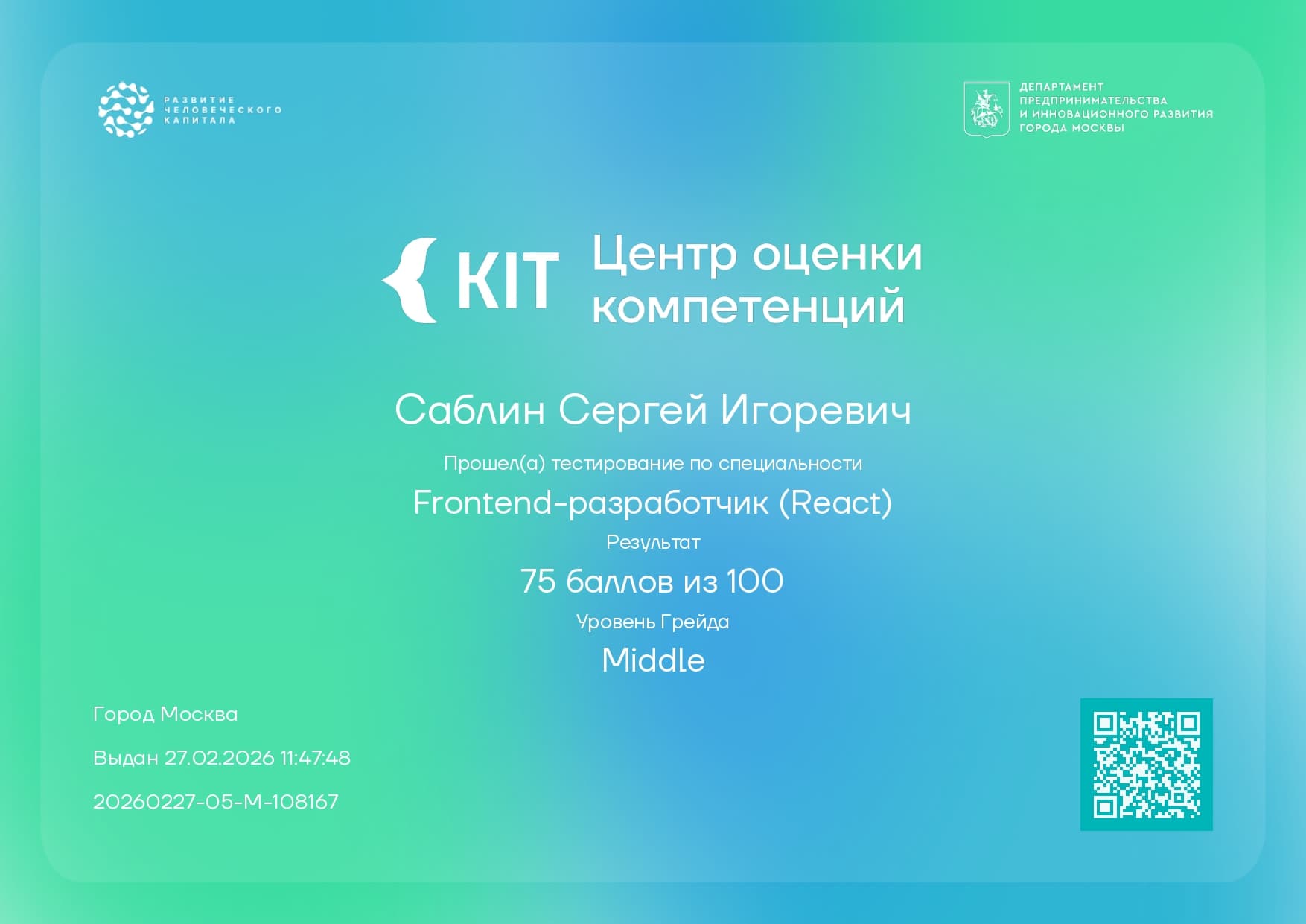 РАЗВИТИЕ ЧЕЛОВЕЧЕСКОГО КАПИТАЛА

ДЕПАРТАМЕНТ ПРЕДПРИНИМАТЕЛЬСТВА И ИННОВАЦИОННОГО РАЗВИТИЯ ГОРОДА МОСКВЫ

KIT Центр оценки компетенций

Саблин Сергей Игоревич

Прошел(а) тестирование по специальности

Frontend-разработчик (React)

Результат

75 баллов из 100

Уровень Грейда

Middle

Город Москва

Выдан 27.02.2026 11:47:48

20260227-05-M-108167